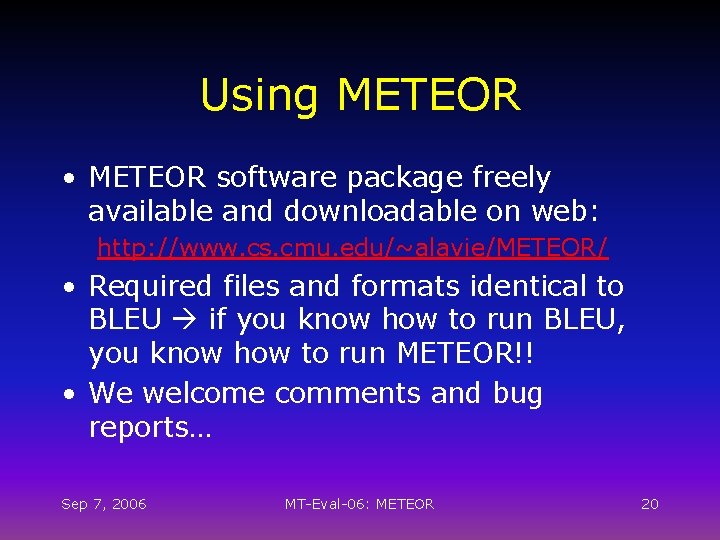 Using METEOR

• METEOR software package freely available and downloadable on web:

http://www.cs.cmu.edu/~alavie/METEOR/

• Required files and formats identical to BLEU → if you know how to run BLEU, you know how to run METEOR!!

• We welcome comments and bug reports…

Sep 7, 2006

MT-Eval-06: METEOR

20